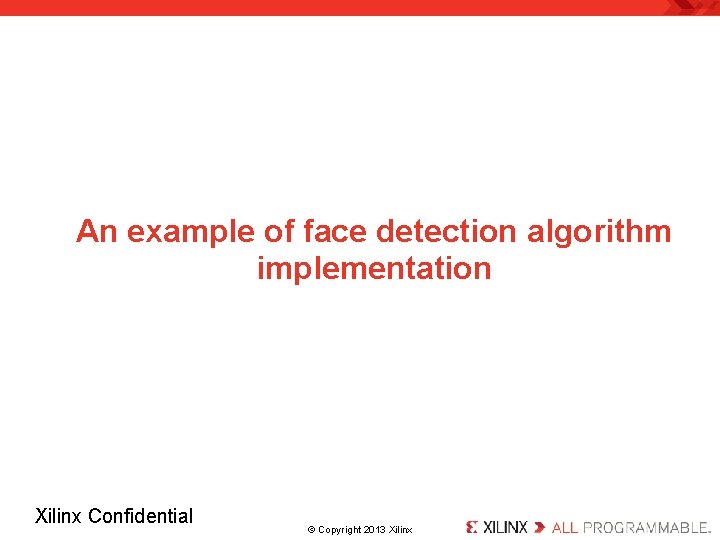 An example of face detection algorithm implementation

Xilinx Confidential

© Copyright 2013 Xilinx

XILINX ALL PROGRAMMABLE.